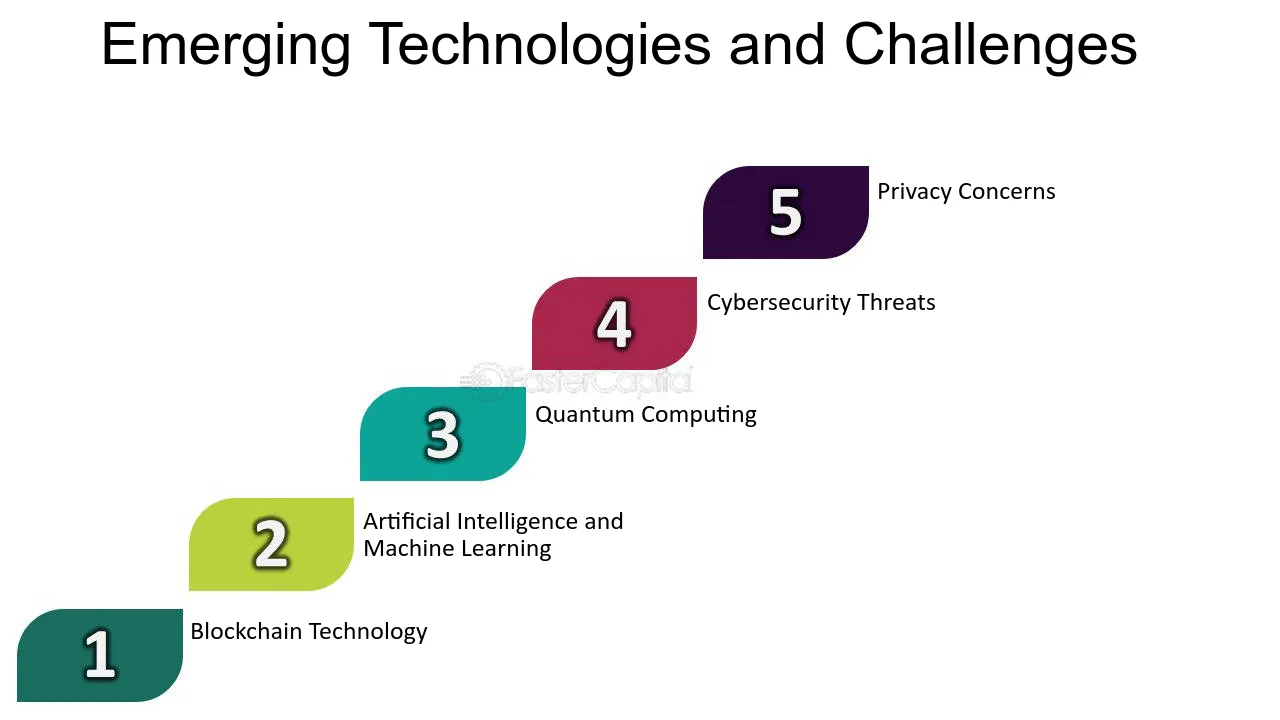 Emerging Technologies and Challenges

5 Privacy Concerns

4 Cybersecurity Threats

FasterCapital

3 Quantum Computing

2 Artificial Intelligence and Machine Learning

1 Blockchain Technology